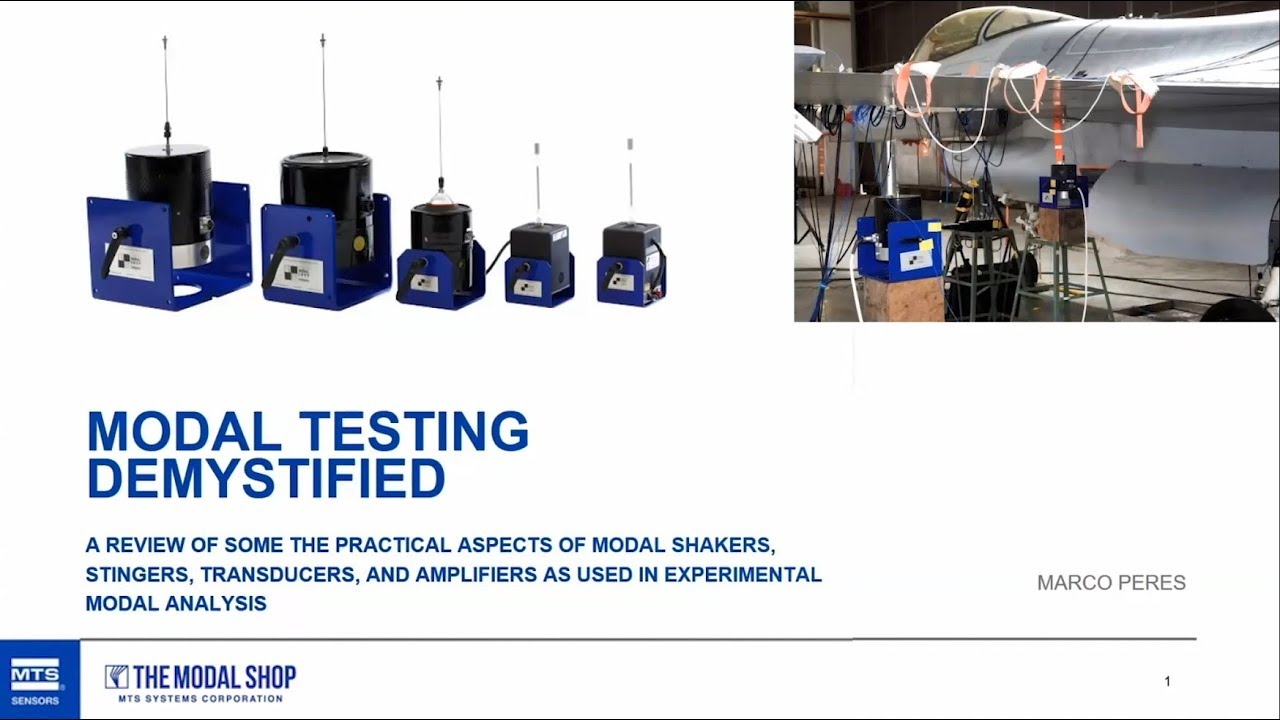 MODAL TESTING DEMYSTIFIED

A REVIEW OF SOME THE PRACTICAL ASPECTS OF MODAL SHAKERS, STINGERS, TRANSDUCERS, AND AMPLIFIERS AS USED IN EXPERIMENTAL MODAL ANALYSIS

MARCO PERES

MTS SENSORS

THE MODAL SHOP
MTS SYSTEMS CORPORATION

1